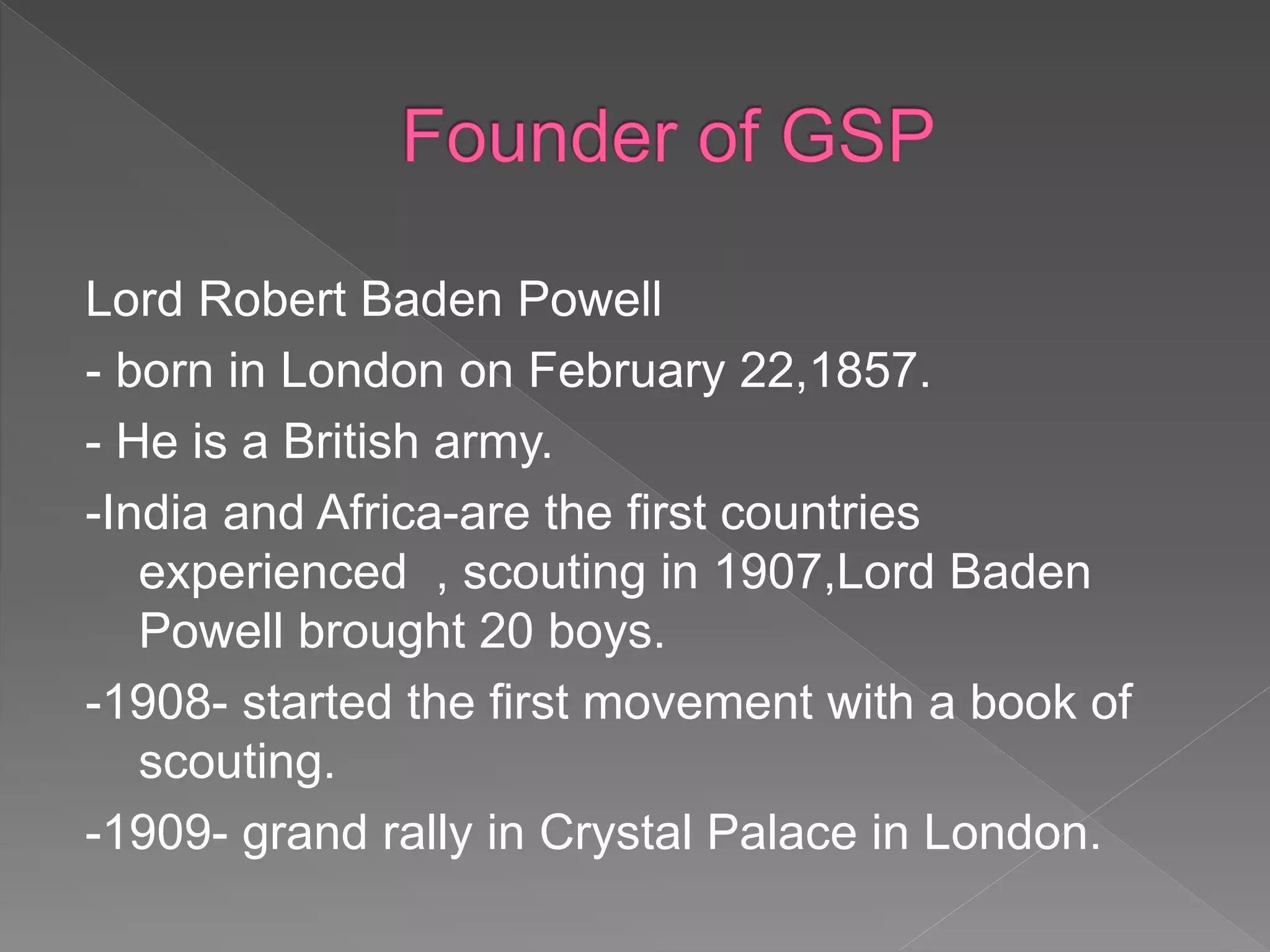 Founder of GSP

Lord Robert Baden Powell

- born in London on February 22,1857.

- He is a British army.

-India and Africa-are the first countries experienced , scouting in 1907,Lord Baden Powell brought 20 boys.

-1908- started the first movement with a book of scouting.

-1909- grand rally in Crystal Palace in London.